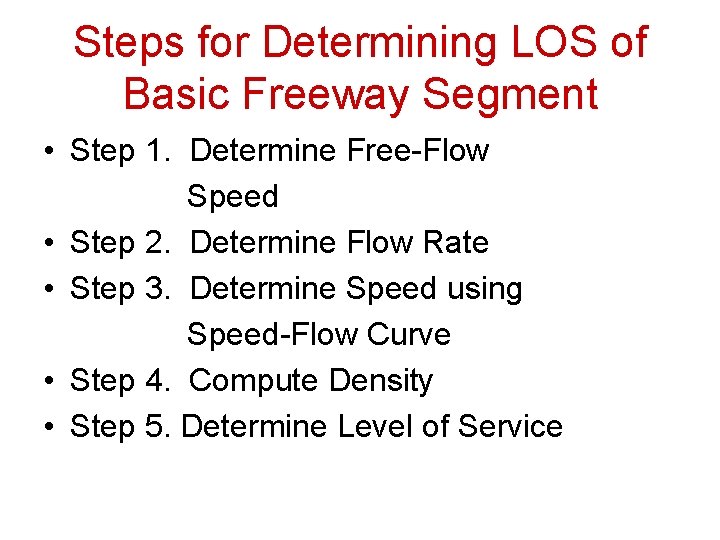 Steps for Determining LOS of Basic Freeway Segment

• Step 1. Determine Free-Flow Speed
• Step 2. Determine Flow Rate
• Step 3. Determine Speed using Speed-Flow Curve
• Step 4. Compute Density
• Step 5. Determine Level of Service